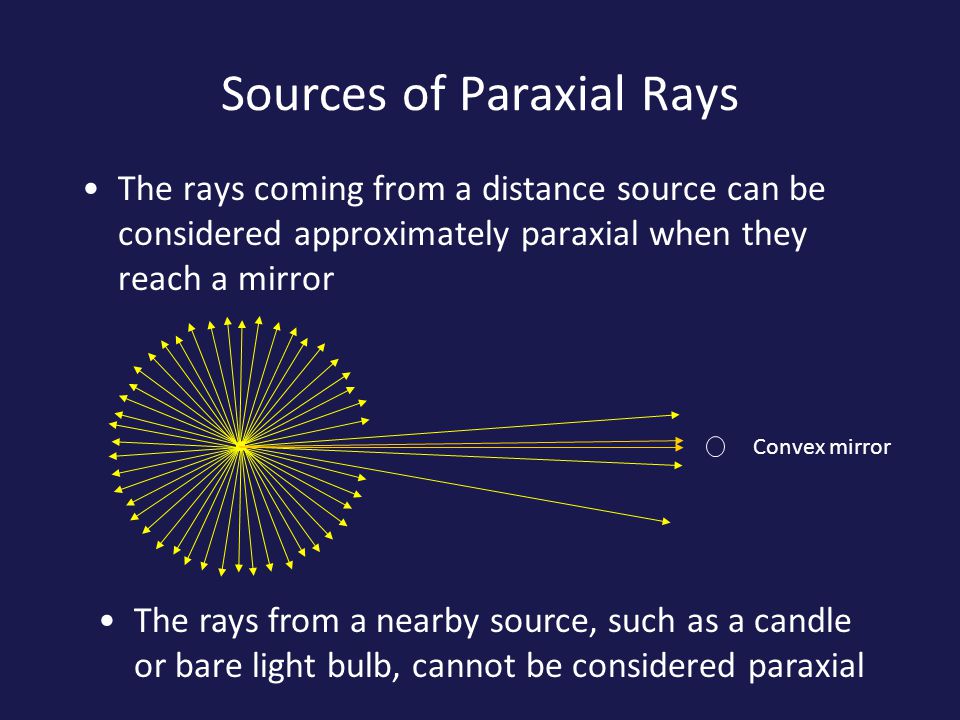 Sources of Paraxial Rays

• The rays coming from a distance source can be considered approximately paraxial when they reach a mirror

Convex mirror

• The rays from a nearby source, such as a candle or bare light bulb, cannot be considered paraxial